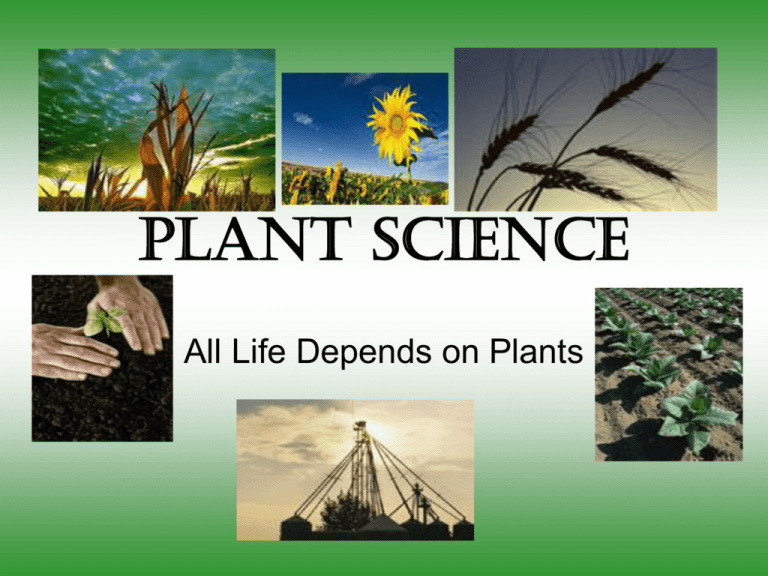 PLANT SCIENCE

All Life Depends on Plants